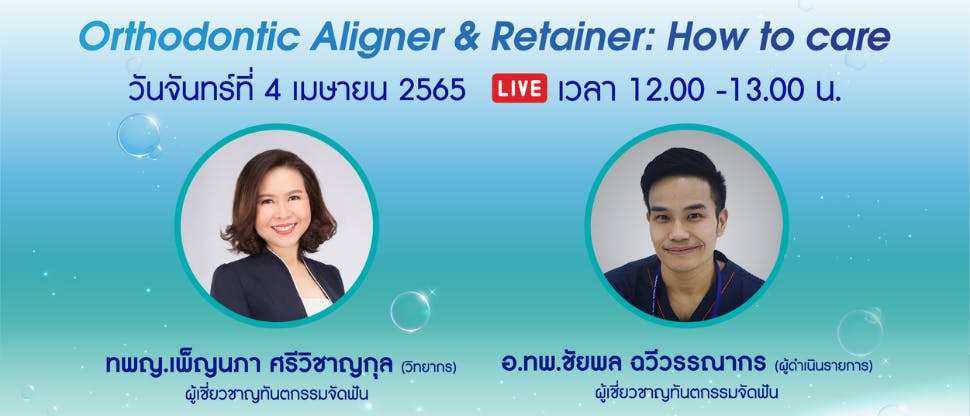 Orthodontic Aligner & Retainer: How to care

วันจันทร์ที่ 4 เมษายน 2565 LIVE เวลา 12.00 -13.00 น.

ทพญ.เพ็ญนภา ศรีวิชาญกุล (วิทยากร)
ผู้เชี่ยวชาญทันตกรรมจัดฟัน

อ.ทพ.ชัยพล ฉวีวรรณากร (ผู้ดำเนินรายการ)
ผู้เชี่ยวชาญทันตกรรมจัดฟัน